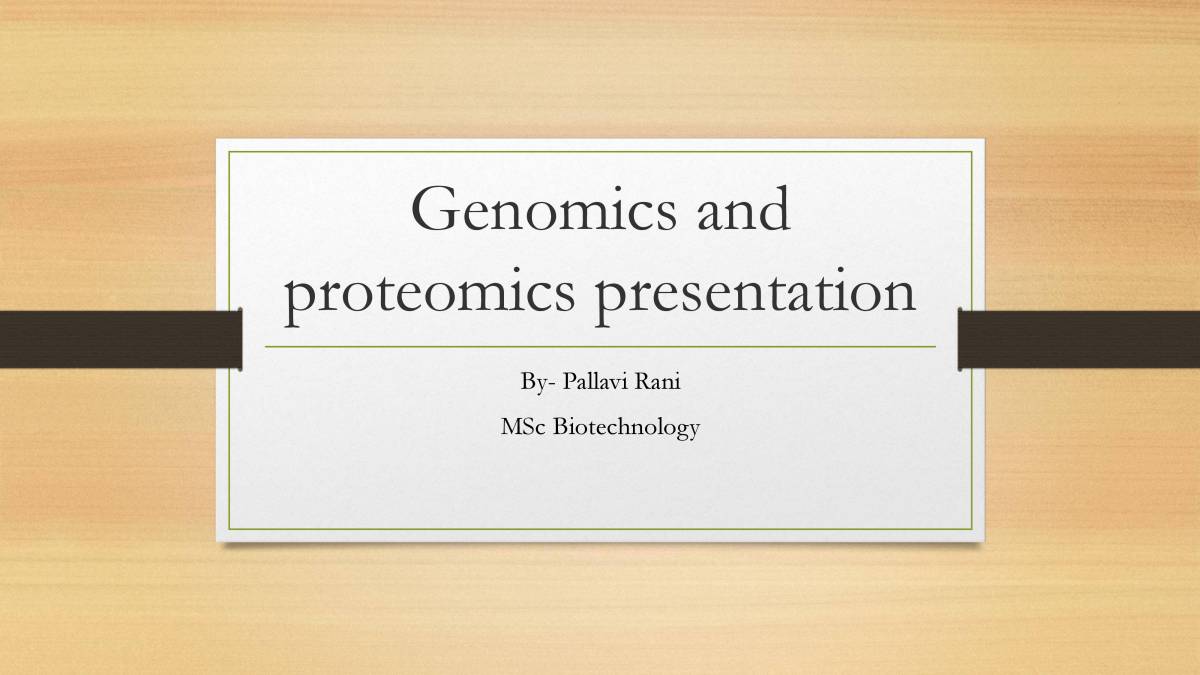 Genomics and proteomics presentation

By- Pallavi Rani

MSc Biotechnology